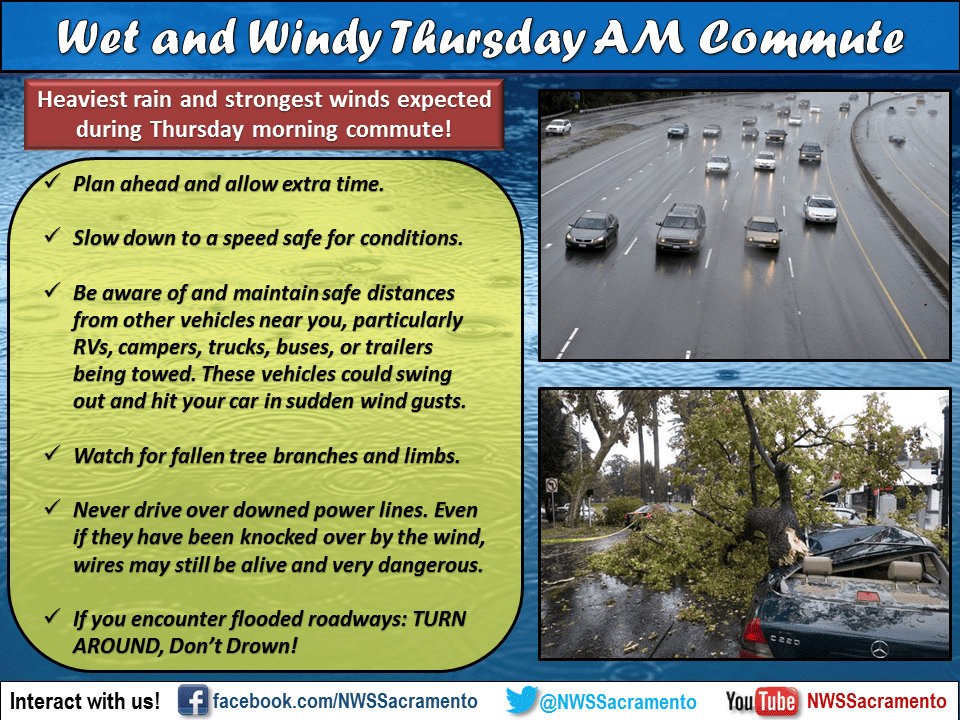 Wet and Windy Thursday AM Commute

Heaviest rain and strongest winds expected during Thursday morning commute!

✓ Plan ahead and allow extra time.

✓ Slow down to a speed safe for conditions.

✓ Be aware of and maintain safe distances from other vehicles near you, particularly RVs, campers, trucks, buses, or trailers being towed. These vehicles could swing out and hit your car in sudden wind gusts.

✓ Watch for fallen tree branches and limbs.

✓ Never drive over downed power lines. Even if they have been knocked over by the wind, wires may still be alive and very dangerous.

✓ If you encounter flooded roadways: TURN AROUND, Don't Drown!

Interact with us! facebook.com/NWSSacramento @NWSSacramento YouTube NWSSacramento